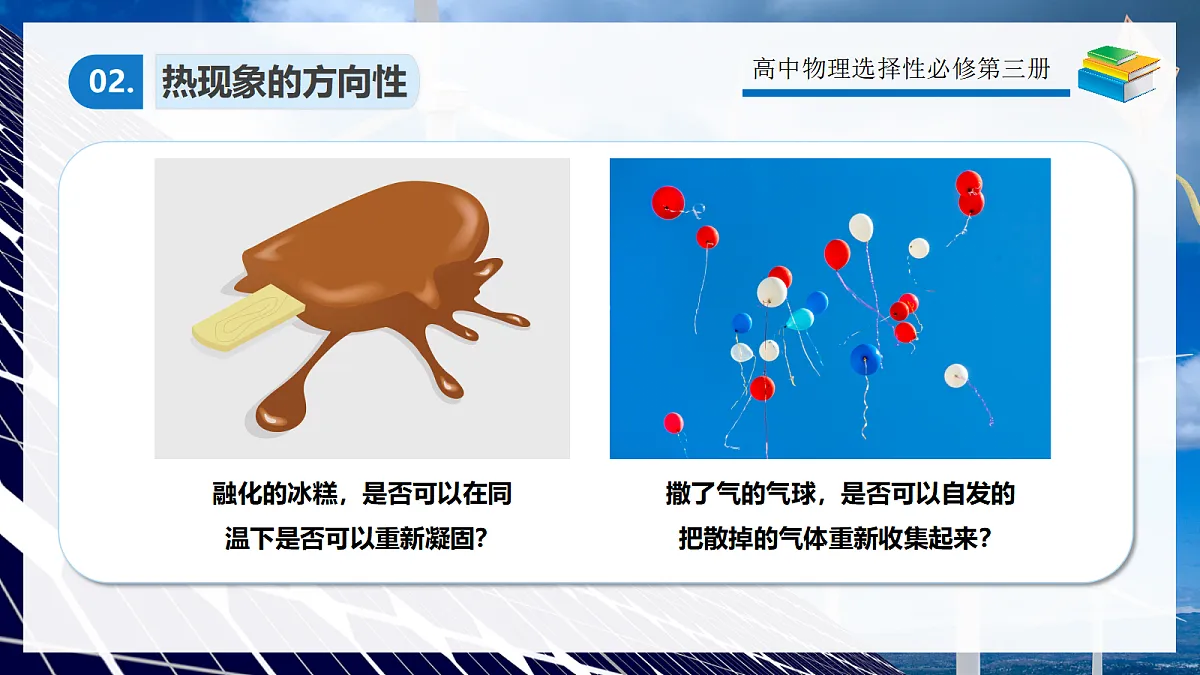 02. 热现象的方向性

高中物理选择性必修第三册

融化的冰糕，是否可以在同温下是否可以重新凝固？

撒了气的气球，是否可以自发的把散掉的气体重新收集起来？